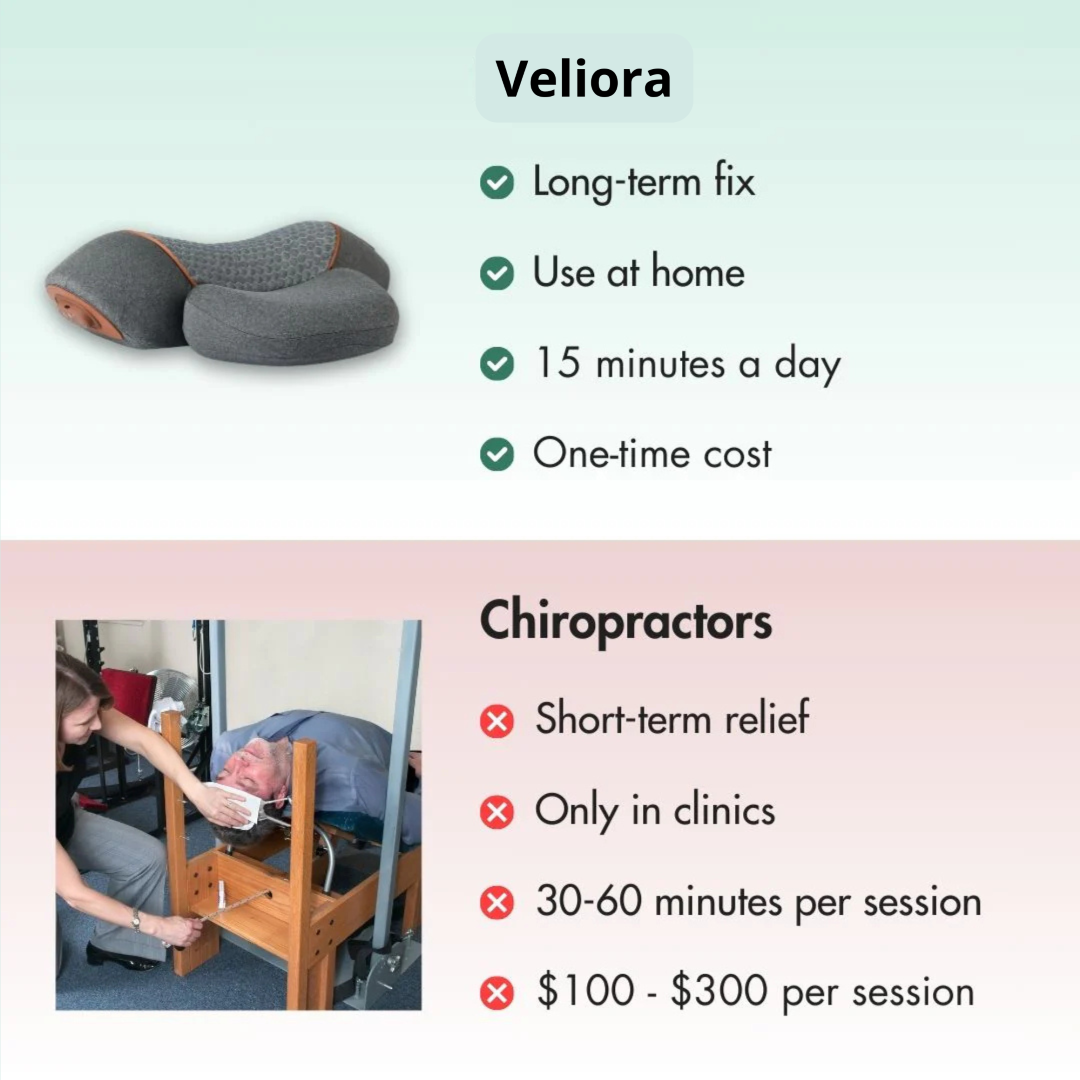 Veliora

Long-term fix

Use at home

15 minutes a day

One-time cost

Chiropractors

Short-term relief

Only in clinics

30-60 minutes per session

\$100 - \$300 per session